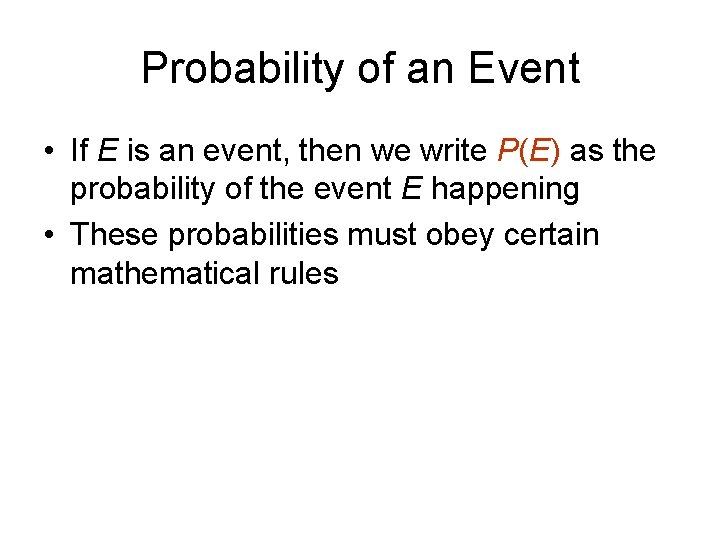 Probability of an Event

• If $E$ is an event, then we write $P(E)$ as the probability of the event $E$ happening

• These probabilities must obey certain mathematical rules